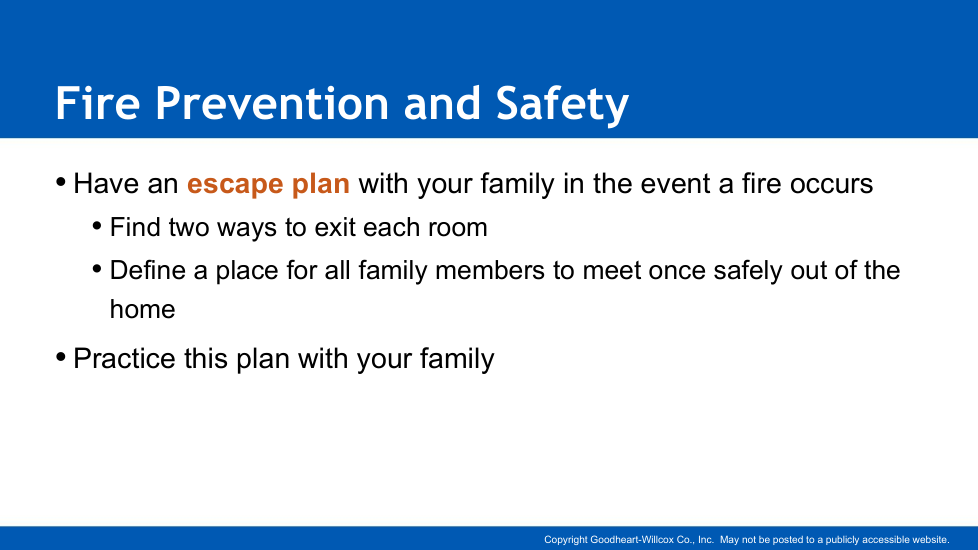 Fire Prevention and Safety

• Have an escape plan with your family in the event a fire occurs

• Find two ways to exit each room

• Define a place for all family members to meet once safely out of the home

• Practice this plan with your family

Copyright Goodheart-Willcox Co., Inc. May not be posted to a publicly accessible website.